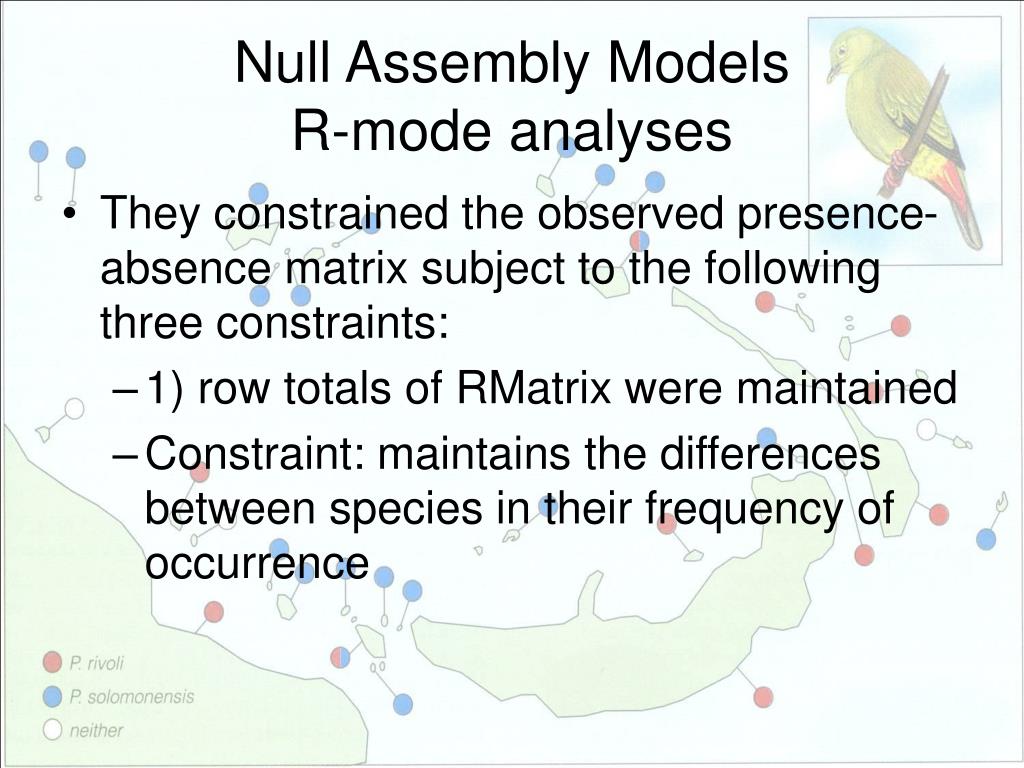 Null Assembly Models
R-mode analyses

• They constrained the observed presence-absence matrix subject to the following three constraints:
– 1) row totals of RMatrix were maintained
– Constraint: maintains the differences between species in their frequency of occurrence

P. rivoli
P. solomonensis
neither